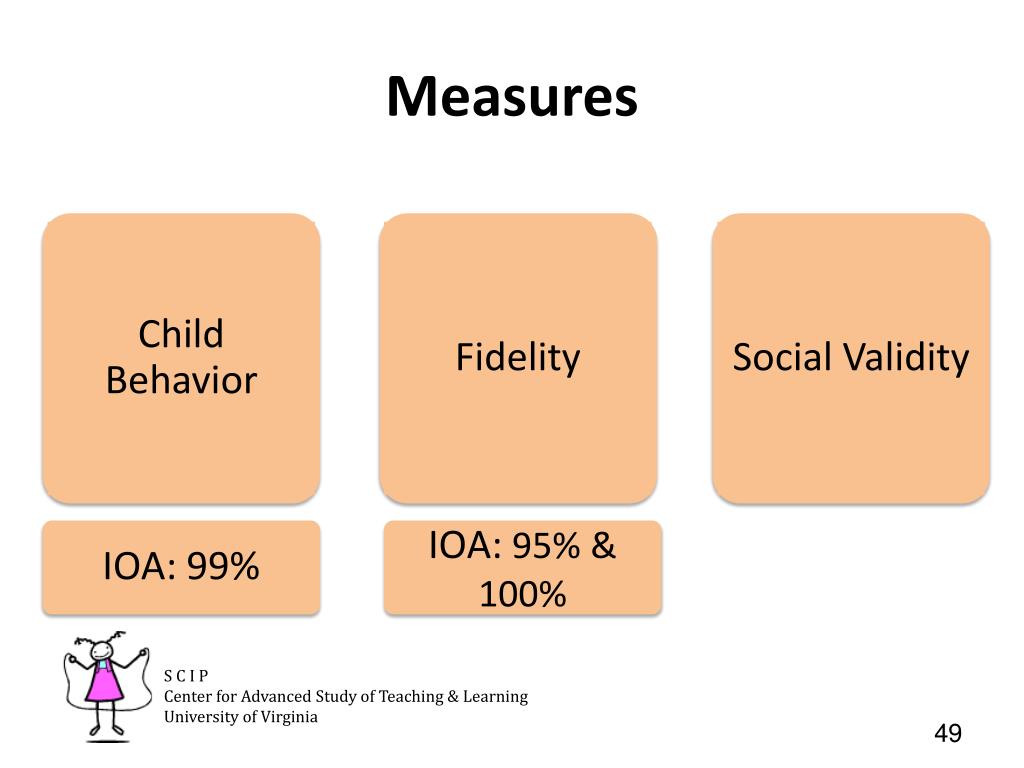 Measures

Child Behavior

Fidelity

Social Validity

IOA: 99%

IOA: 95% & 100%

S C I P
Center for Advanced Study of Teaching & Learning
University of Virginia

49